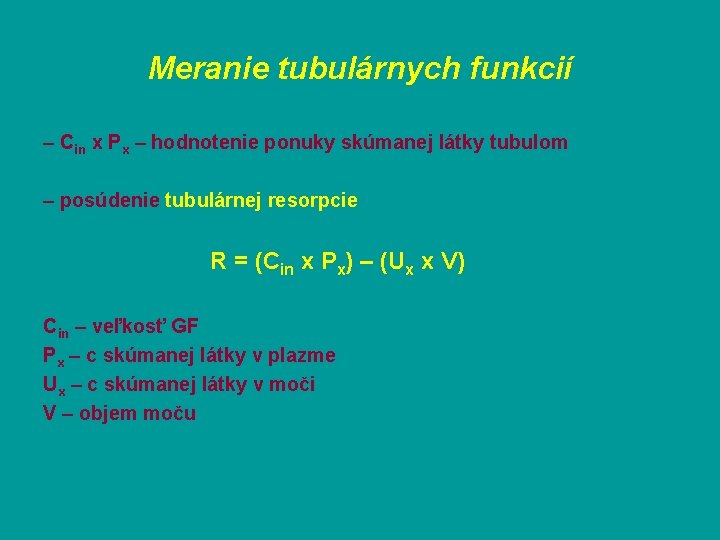 Meranie tubulárnych funkcií

– $C_{in}$ x $P_x$ – hodnotenie ponuky skúmanej látky tubulom

– posúdenie tubulárnej resorpcie

$R = (C_{in} \times P_x) – (U_x \times V)$

$C_{in}$ – veľkosť GF
$P_x$ – c skúmanej látky v plazme
$U_x$ – c skúmanej látky v moči
V – objem moču